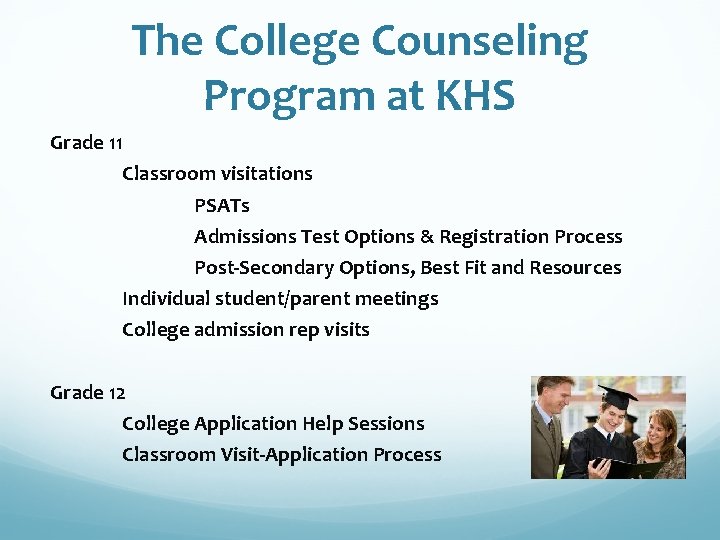 The College Counseling Program at KHS

Grade 11

Classroom visitations

PSATs

Admissions Test Options & Registration Process

Post-Secondary Options, Best Fit and Resources

Individual student/parent meetings

College admission rep visits

Grade 12

College Application Help Sessions

Classroom Visit-Application Process